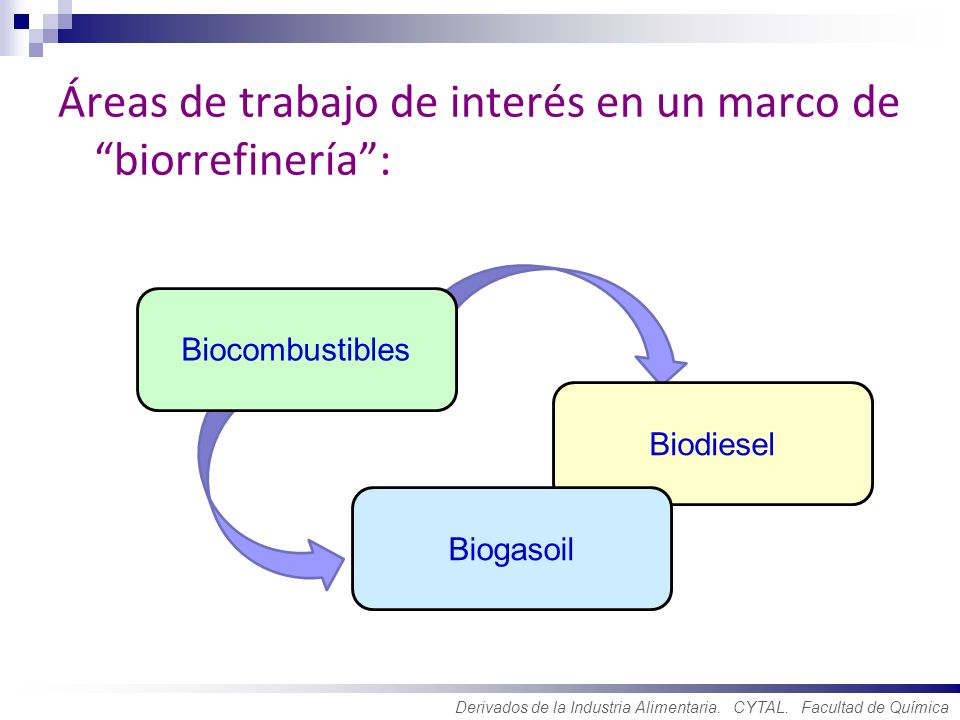 Áreas de trabajo de interés en un marco de “biorrefinería”:

Biocombustibles

Biodiesel

Biogasoil

Derivados de la Industria Alimentaria. CYTAL. Facultad de Química